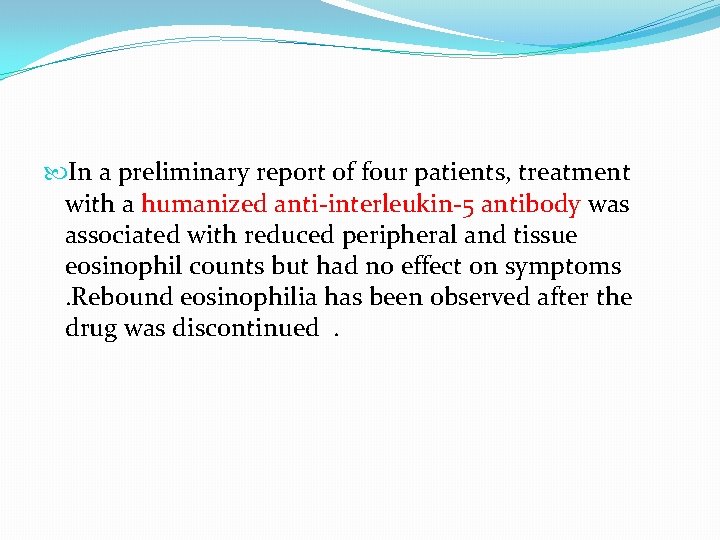 In a preliminary report of four patients, treatment with a humanized anti-interleukin-5 antibody was associated with reduced peripheral and tissue eosinophil counts but had no effect on symptoms .Rebound eosinophilia has been observed after the drug was discontinued .